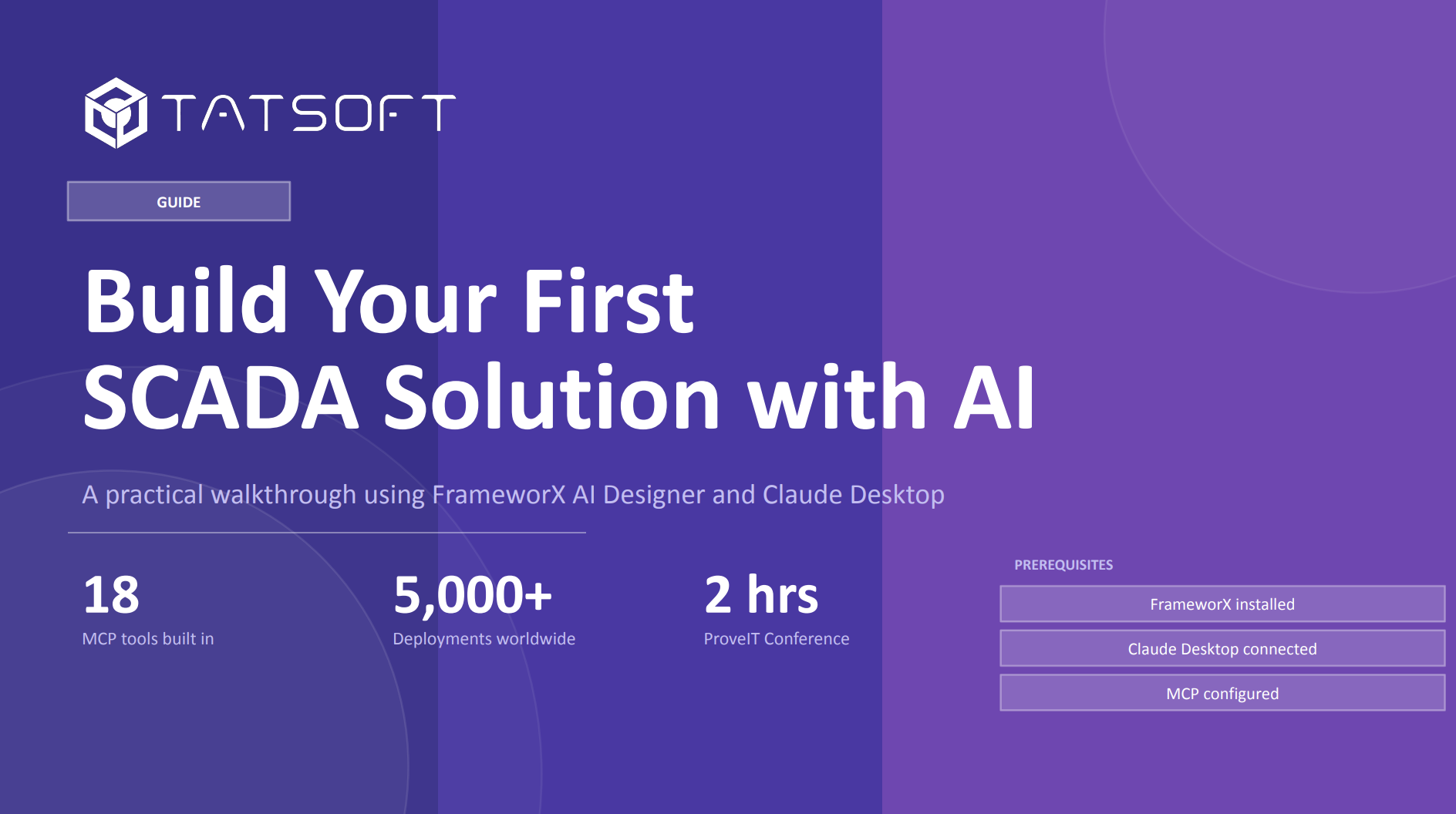 TATSOFT

GUIDE

Build Your First SCADA Solution with AI

A practical walkthrough using FrameworX AI Designer and Claude Desktop

18
MCP tools built in

5,000+
Deployments worldwide

2 hrs
ProveIT Conference

PREREQUISITES

FrameworX installed

Claude Desktop connected

MCP configured